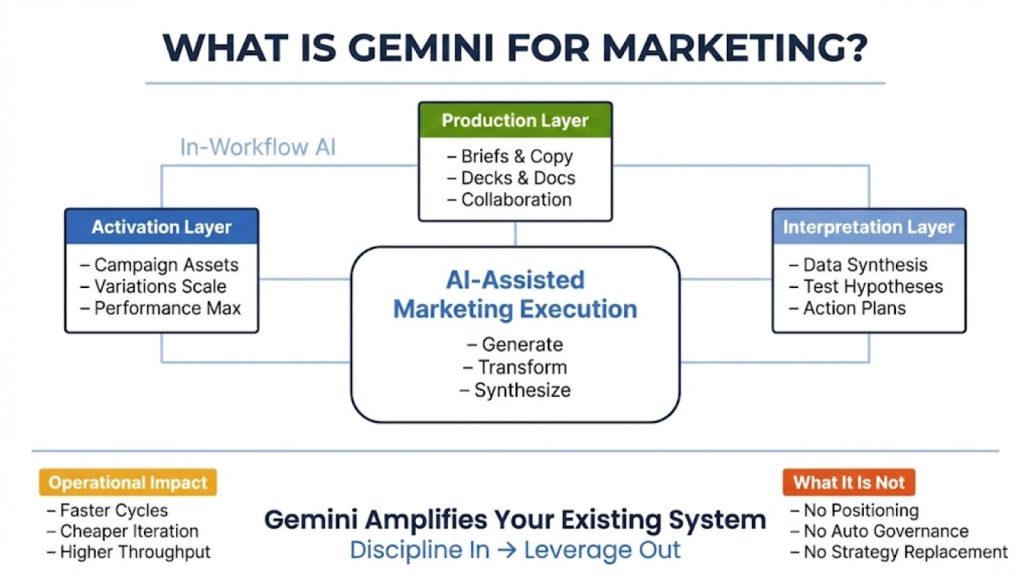 WHAT IS GEMINI FOR MARKETING?

In-Workflow AI

Production Layer
– Briefs & Copy
– Decks & Docs
– Collaboration

Activation Layer
– Campaign Assets
– Variations Scale
– Performance Max

AI-Assisted Marketing Execution
– Generate
– Transform
– Synthesize

Interpretation Layer
– Data Synthesis
– Test Hypotheses
– Action Plans

Operational Impact
– Faster Cycles
– Cheaper Iteration
– Higher Throughput

Gemini Amplifies Your Existing System
Discipline In → Leverage Out

What It Is Not
– No Positioning
– No Auto Governance
– No Strategy Replacement